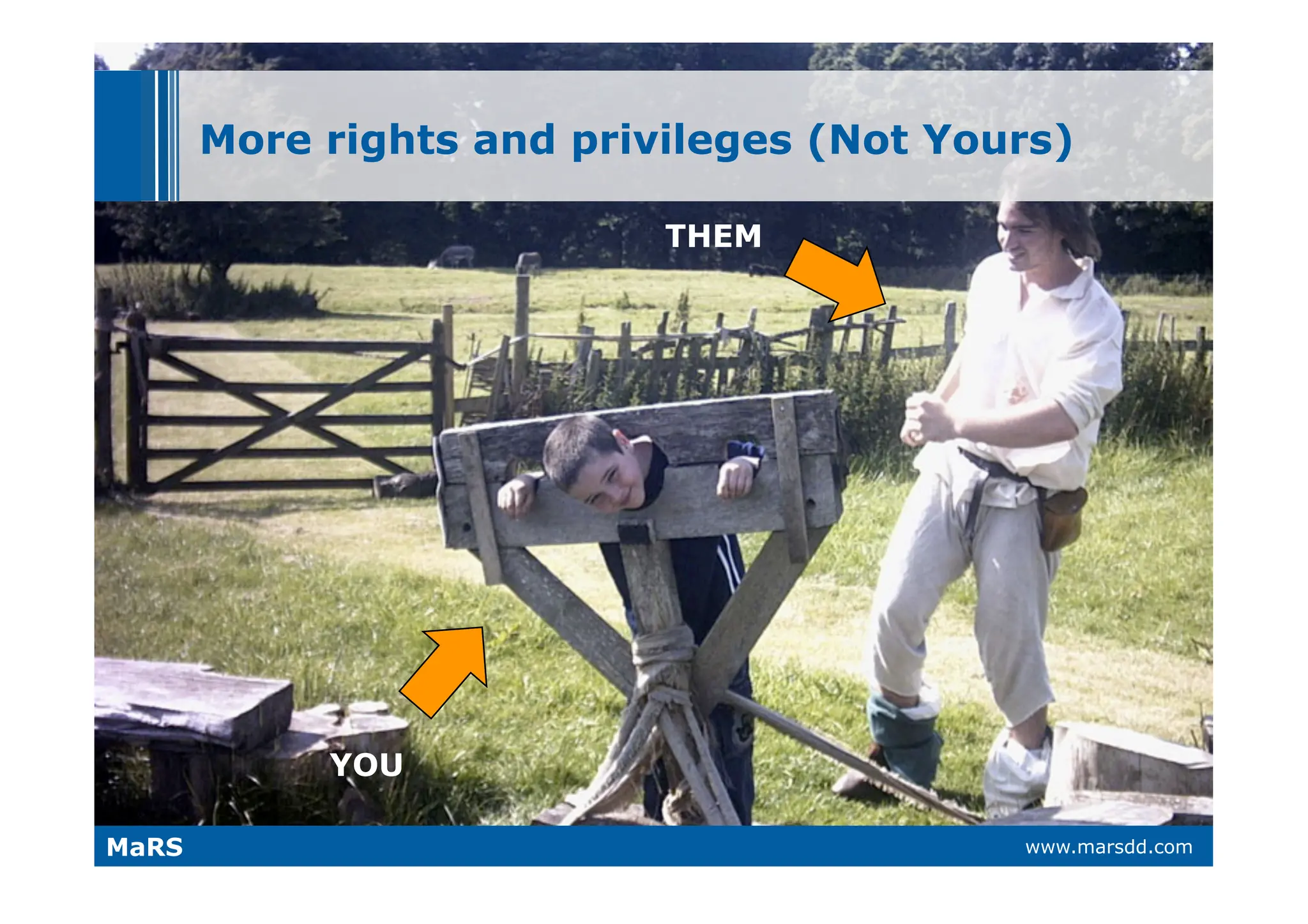 More rights and privileges (Not Yours)

THEM

YOU

MaRS

www.marsdd.com